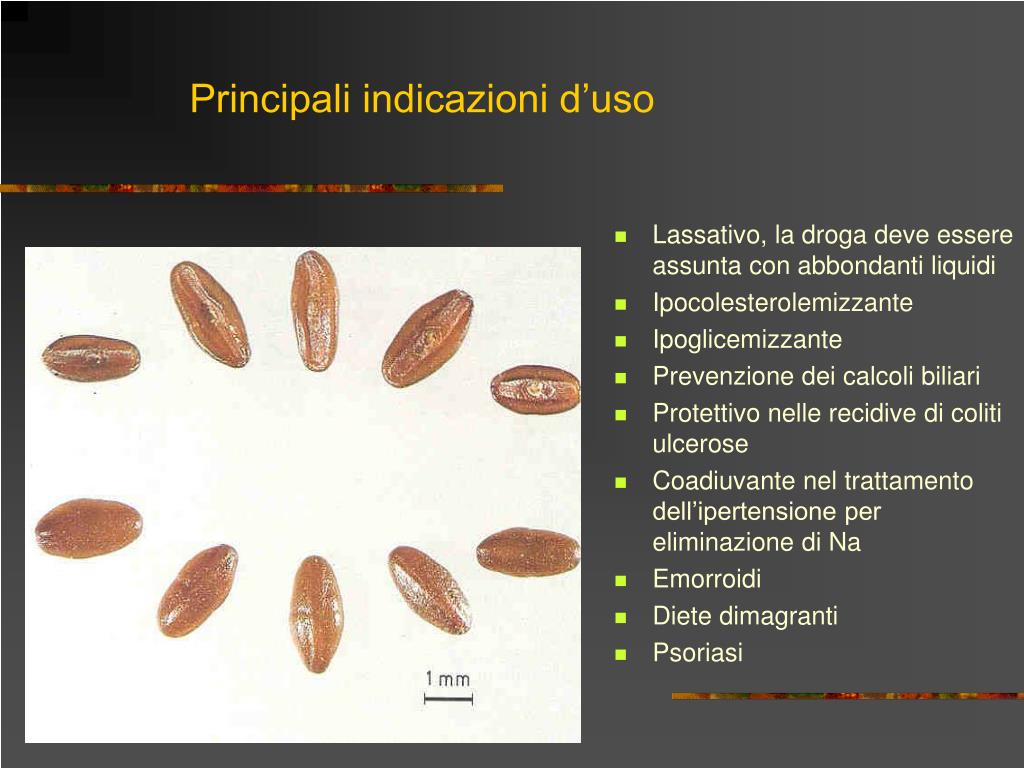 Principali indicazioni d’uso

1 mm

- Lassativo, la droga deve essere assunta con abbondanti liquidi
- Ipocolesterolemizzante
- Ipoglicemizzante
- Prevenzione dei calcoli biliari
- Protettivo nelle recidive di coliti ulcerose
- Coadiuvante nel trattamento dell’ipertensione per eliminazione di Na
- Emorroidi
- Diete dimagranti
- Psoriasi